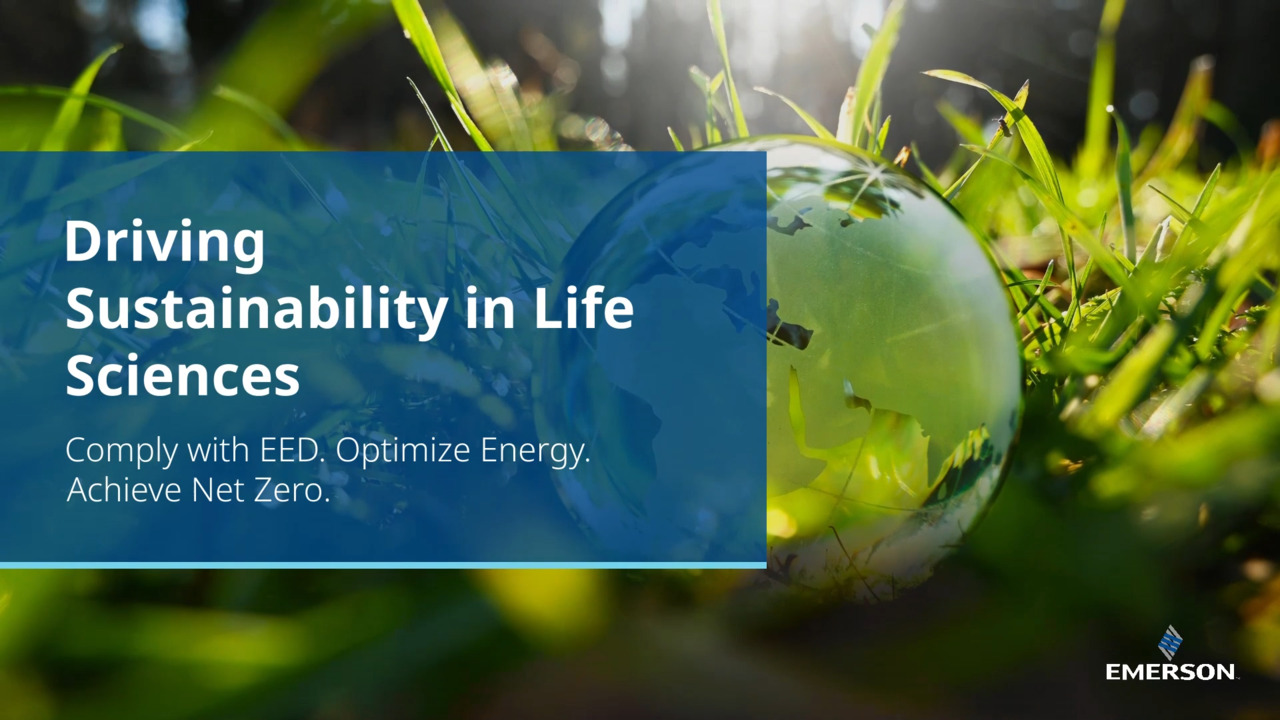 Driving Sustainability in Life Sciences

Comply with EED. Optimize Energy. Achieve Net Zero.

EMERSON